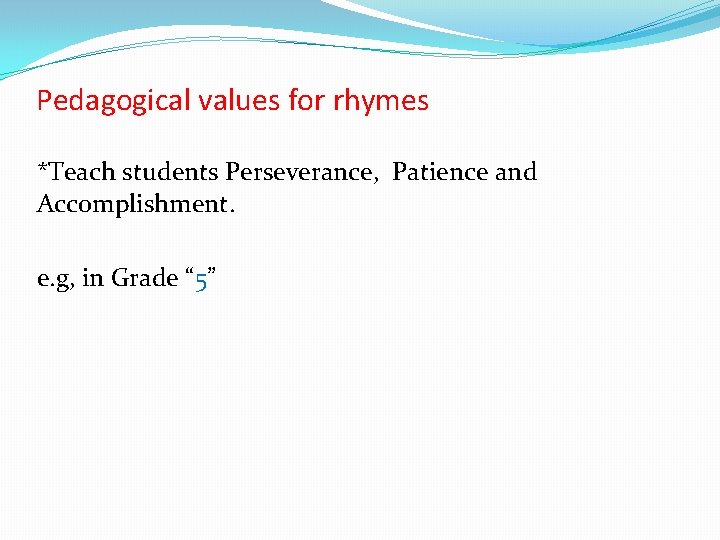 Pedagogical values for rhymes

*Teach students Perseverance, Patience and Accomplishment.

e.g, in Grade "5"